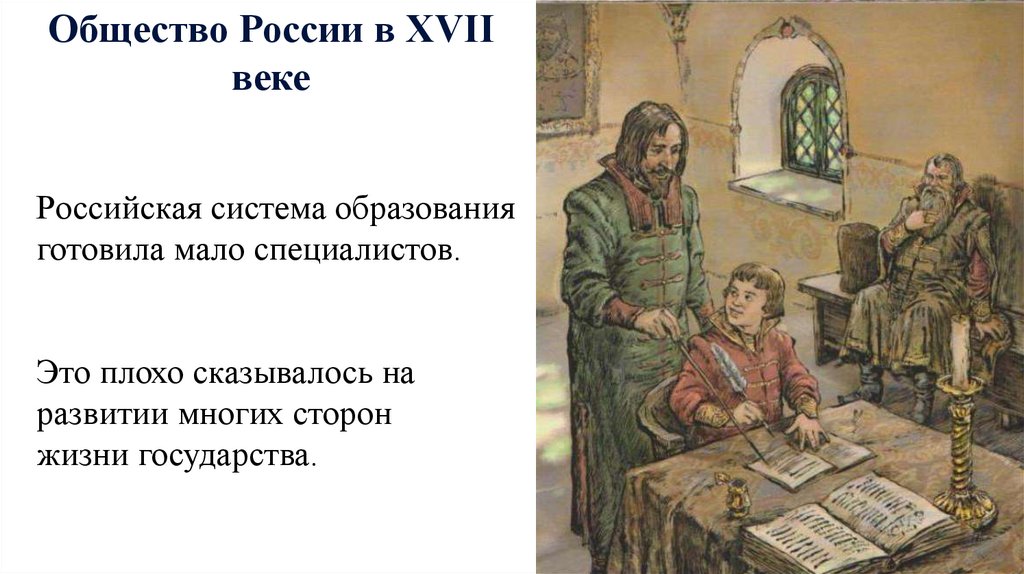 Общество России в XVII веке

Российская система образования готовила мало специалистов.

Это плохо сказывалось на развитии многих сторон жизни государства.